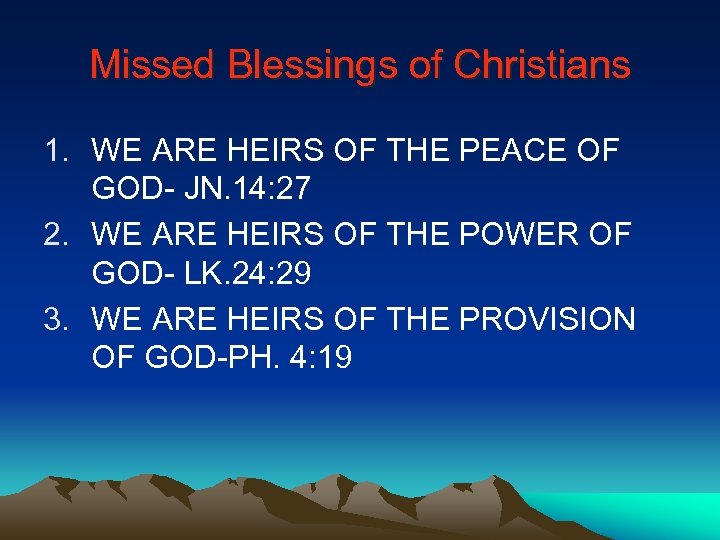 Missed Blessings of Christians

1. WE ARE HEIRS OF THE PEACE OF GOD- JN.14:27
2. WE ARE HEIRS OF THE POWER OF GOD- LK.24:29
3. WE ARE HEIRS OF THE PROVISION OF GOD-PH. 4:19